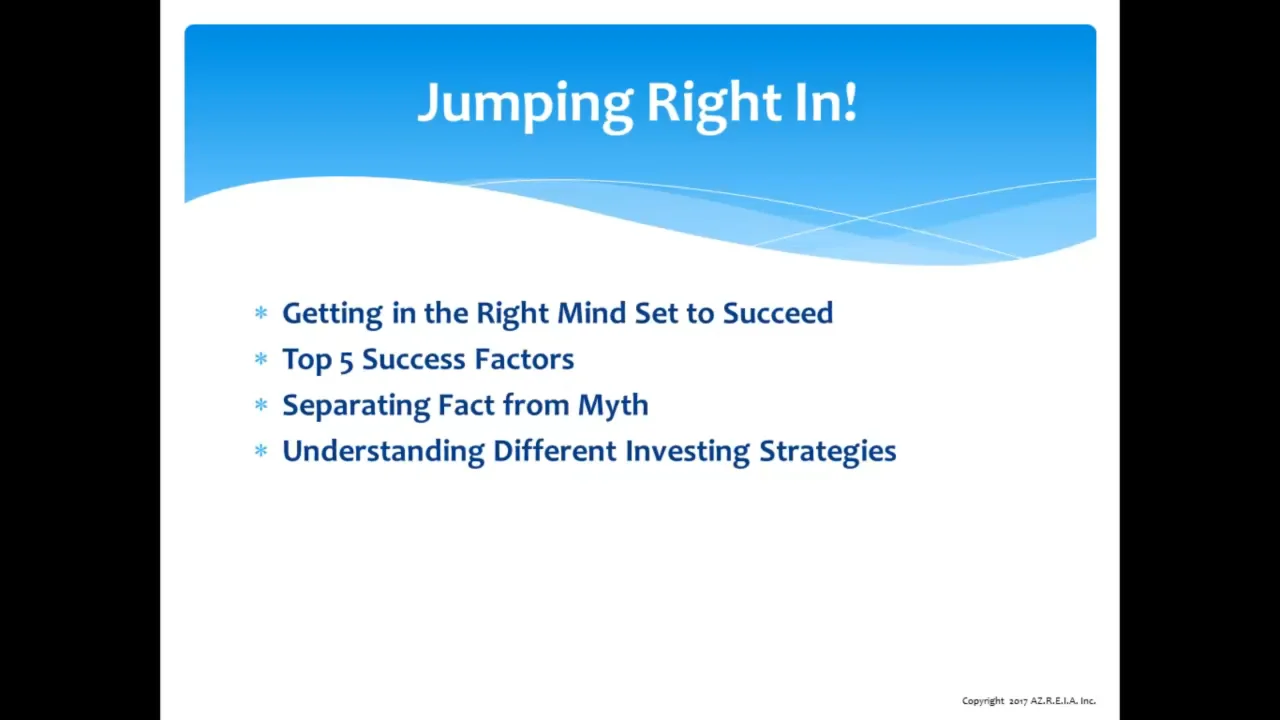 Jumping Right In!

* Getting in the Right Mind Set to Succeed
* Top 5 Success Factors
* Separating Fact from Myth
* Understanding Different Investing Strategies

Copyright 2017 AZ.R.E.I.A. Inc.